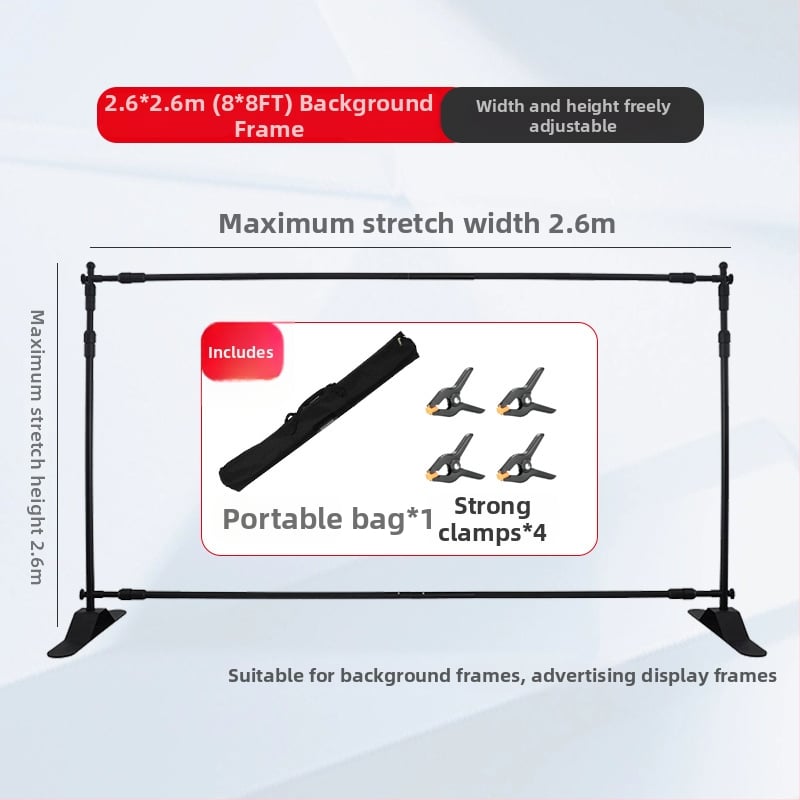 2.6*2.6m (8*8FT) Background Frame

Width and height freely adjustable

Maximum stretch width 2.6m

Maximum stretch height 2.6m

Includes

Portable bag*1

Strong clamps*4

Suitable for background frames, advertising display frames